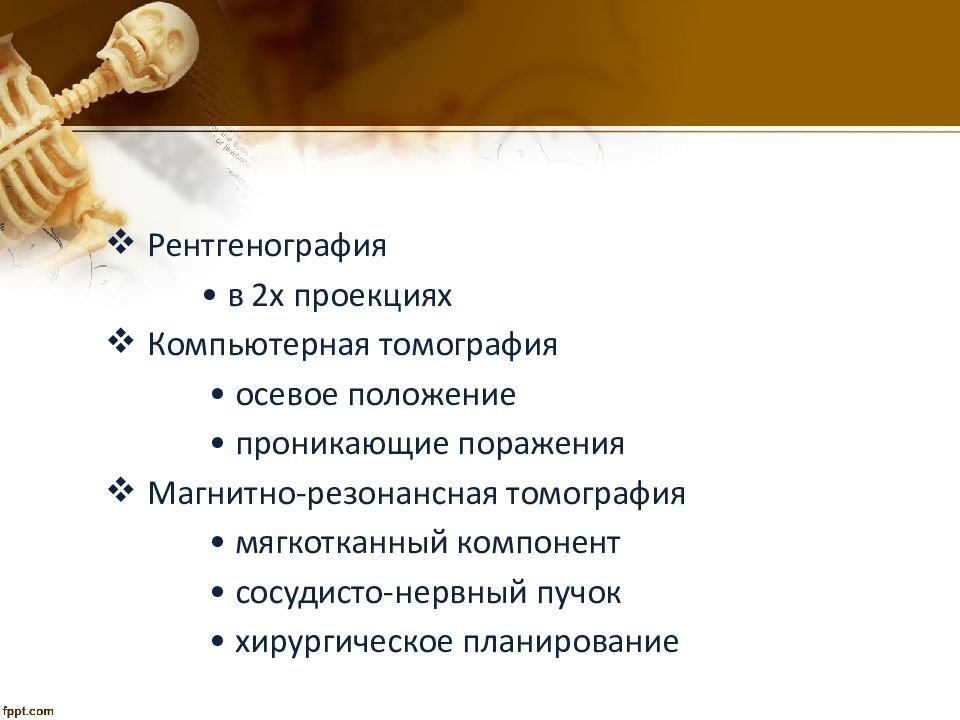 ❖ Рентгенография
• в 2х проекциях
❖ Компьютерная томография
• осевое положение
• проникающие поражения
❖ Магнитно-резонансная томография
• мягкотканный компонент
• сосудисто-нервный пучок
• хирургическое планирование

fppt.com